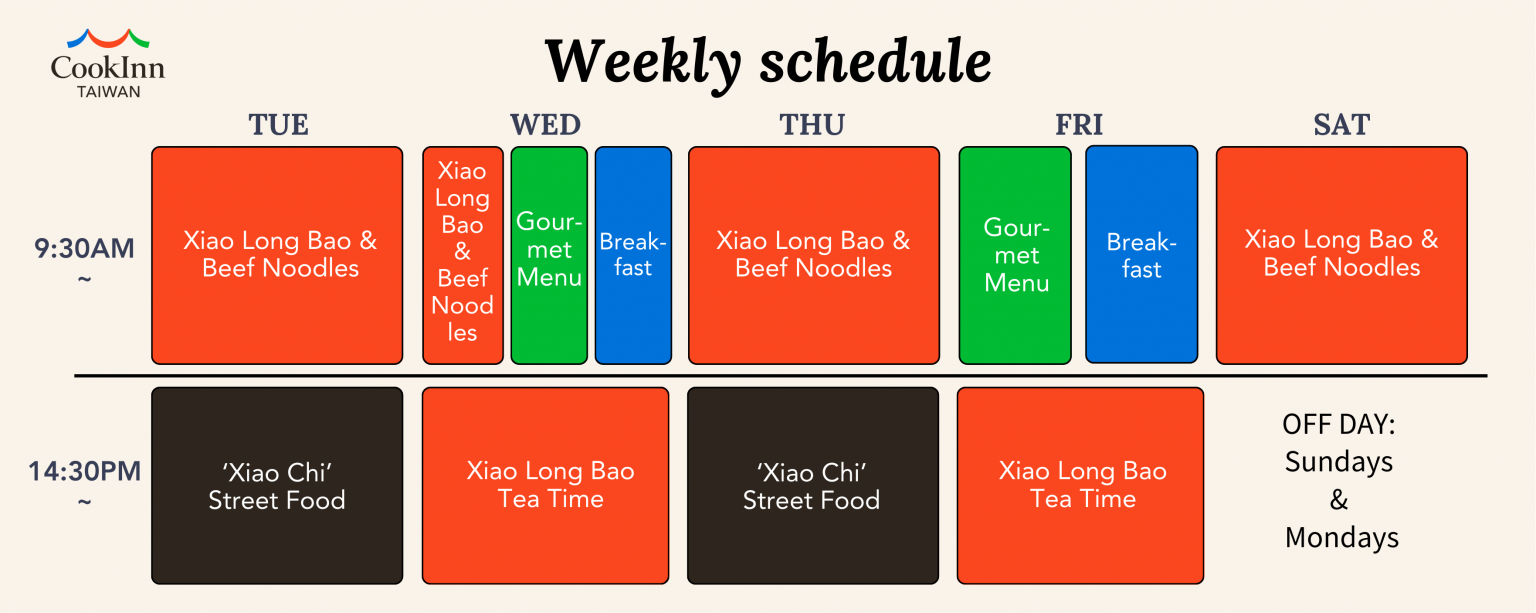 CookInn
TAIWAN

Weekly schedule

| | TUE | WED | THU | FRI | SAT |
|---|---|---|---|---|---|
| 9:30AM ~ | Xiao Long Bao & Beef Noodles | Xiao Long Bao & Beef Noodles / Gourmet Menu / Breakfast | Xiao Long Bao & Beef Noodles | Gourmet Menu / Breakfast | Xiao Long Bao & Beef Noodles |
| 14:30PM ~ | 'Xiao Chi' Street Food | Xiao Long Bao Tea Time | 'Xiao Chi' Street Food | Xiao Long Bao Tea Time | OFF DAY: Sundays & Mondays |